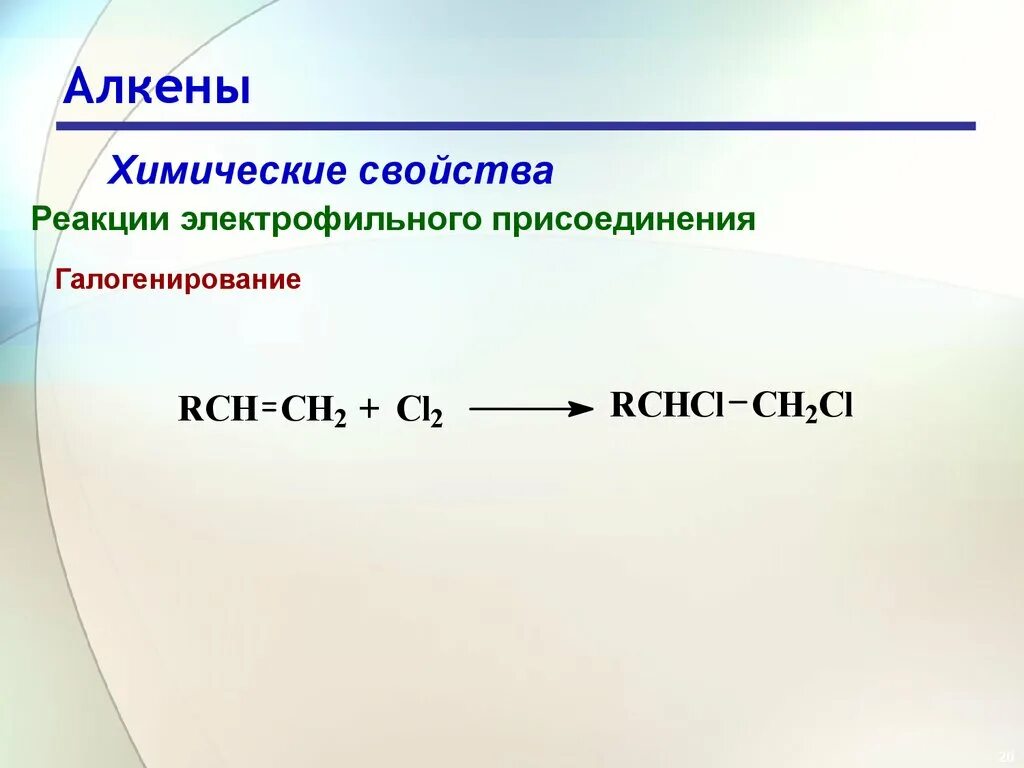 Алкены

Химические свойства

Реакции электрофильного присоединения

Галогенирование

$RCH=CH_2 + Cl_2 \longrightarrow RCHCl-CH_2Cl$

20